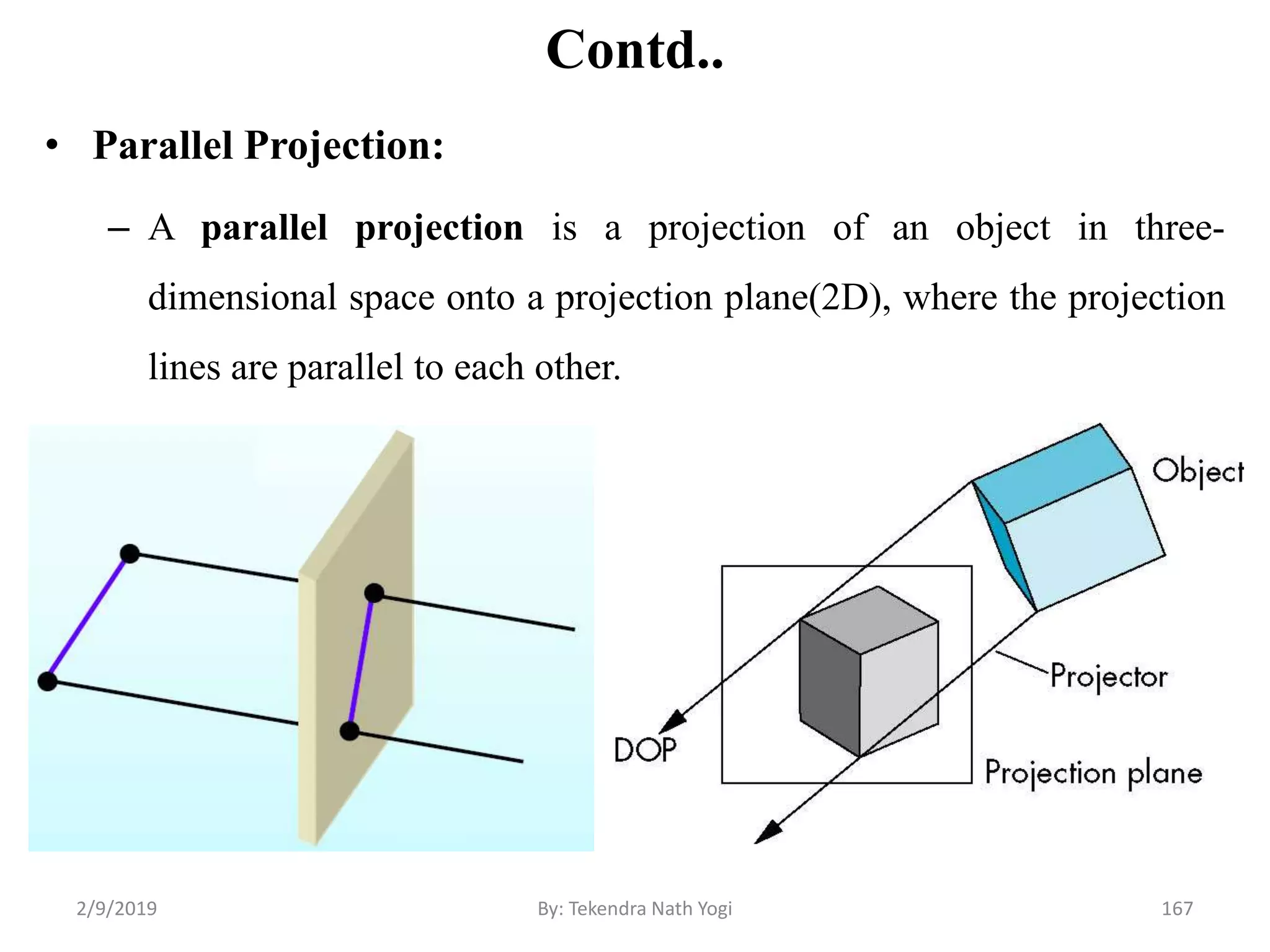 Contd..

• Parallel Projection:

– A parallel projection is a projection of an object in three-dimensional space onto a projection plane(2D), where the projection lines are parallel to each other.

Object

Projector

DOP

Projection plane

2/9/2019

By: Tekendra Nath Yogi

167